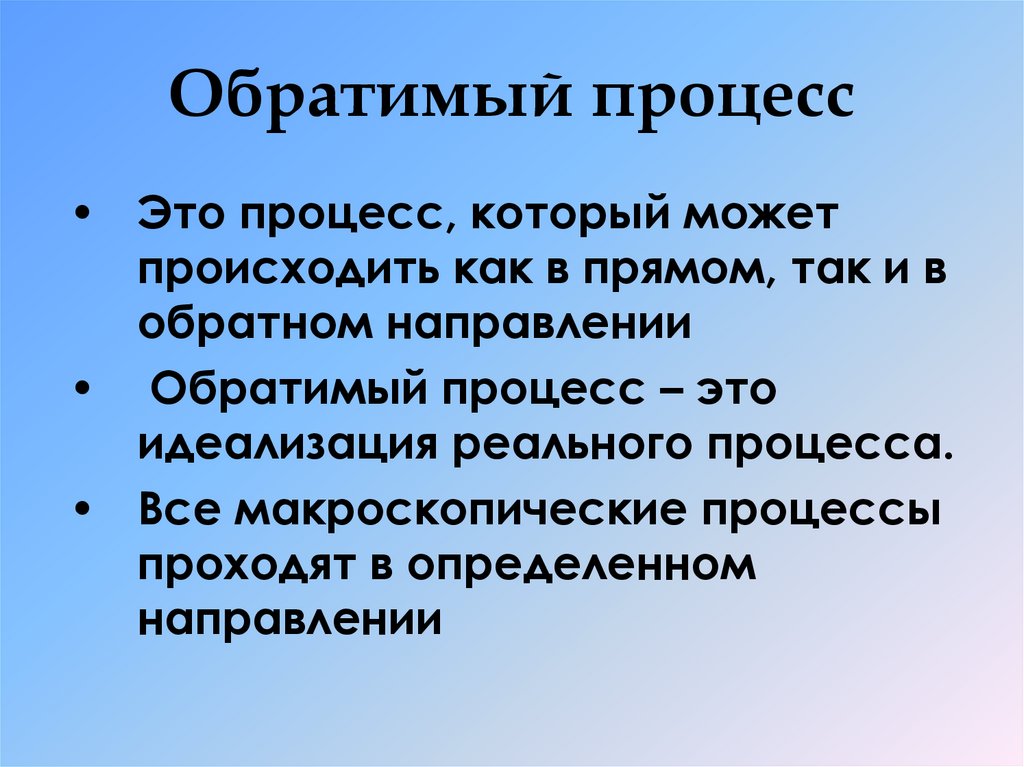 Обратимый процесс

• Это процесс, который может происходить как в прямом, так и в обратном направлении
• Обратимый процесс – это идеализация реального процесса.
• Все макроскопические процессы проходят в определенном направлении